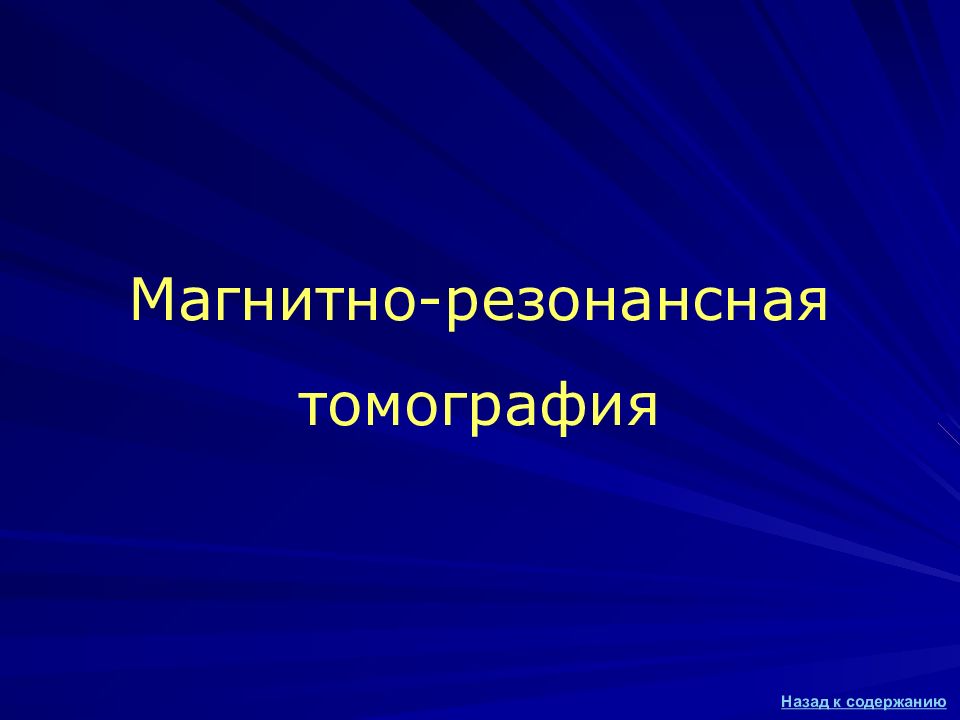 Магнитно-резонансная томография

Назад к содержанию